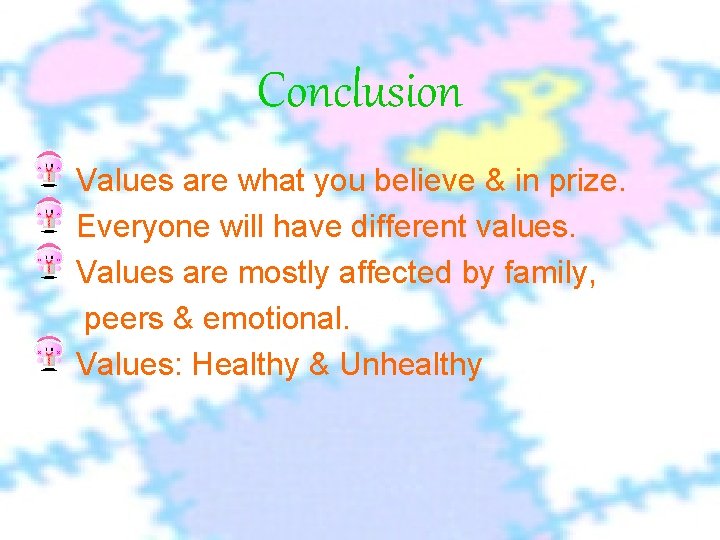 Conclusion

Values are what you believe & in prize.
Everyone will have different values.
Values are mostly affected by family, peers & emotional.
Values: Healthy & Unhealthy